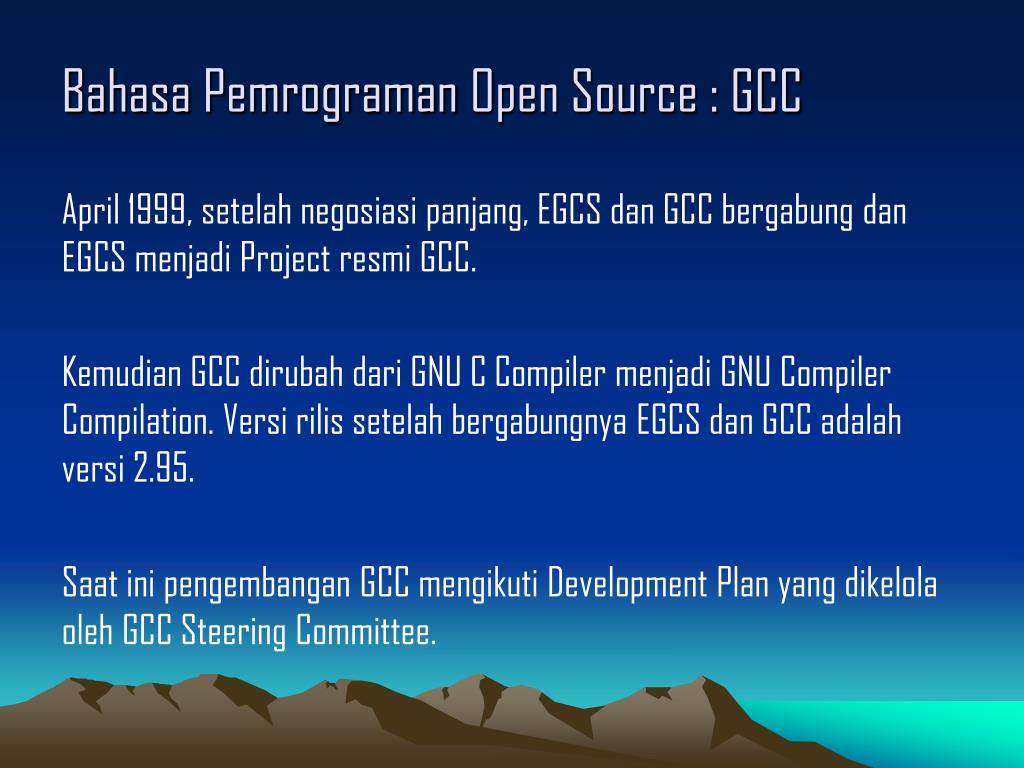 Bahasa Pemrograman Open Source : GCC

April 1999, setelah negosiasi panjang, EGCS dan GCC bergabung dan EGCS menjadi Project resmi GCC.

Kemudian GCC dirubah dari GNU C Compiler menjadi GNU Compiler Compilation. Versi rilis setelah bergabungnya EGCS dan GCC adalah versi 2.95.

Saat ini pengembangan GCC mengikuti Development Plan yang dikelola oleh GCC Steering Committee.